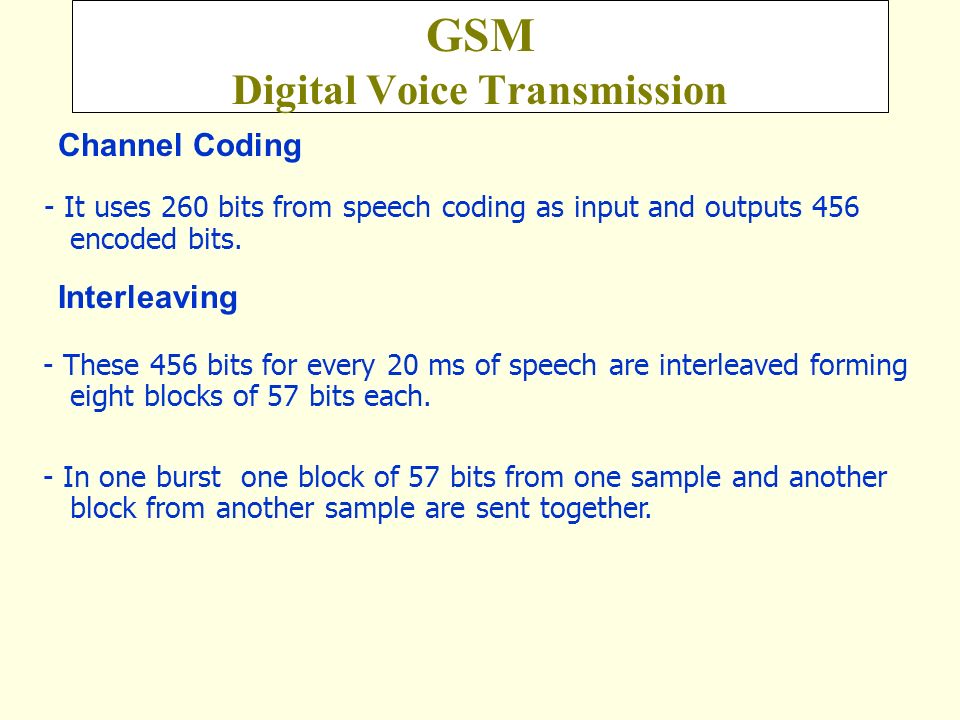 GSM
Digital Voice Transmission

Channel Coding

- It uses 260 bits from speech coding as input and outputs 456 encoded bits.

Interleaving

- These 456 bits for every 20 ms of speech are interleaved forming eight blocks of 57 bits each.

- In one burst one block of 57 bits from one sample and another block from another sample are sent together.